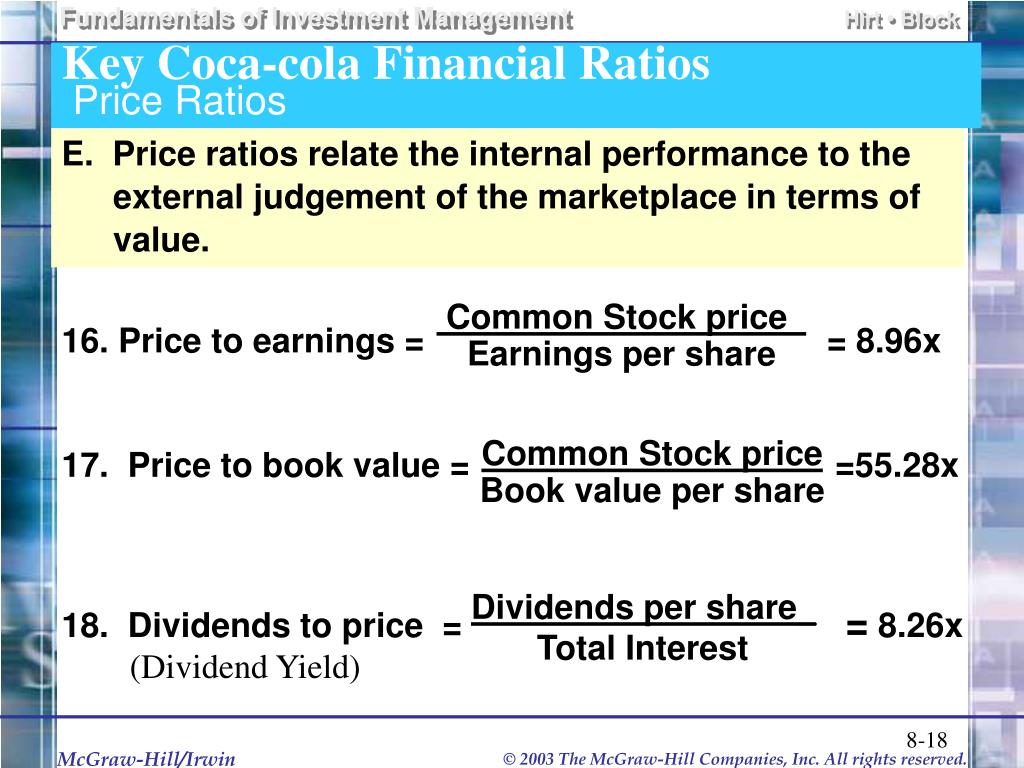 Fundamentals of Investment Management

Hirt • Block

Key Coca-cola Financial Ratios
Price Ratios

E. Price ratios relate the internal performance to the external judgement of the marketplace in terms of value.

16. Price to earnings = $\frac{\text{Common Stock price}}{\text{Earnings per share}}$ = 8.96x

17. Price to book value = $\frac{\text{Common Stock price}}{\text{Book value per share}}$ =55.28x

18. Dividends to price = $\frac{\text{Dividends per share}}{\text{Total Interest}}$ = 8.26x
(Dividend Yield)

8-18

McGraw-Hill/Irwin

© 2003 The McGraw-Hill Companies, Inc. All rights reserved.